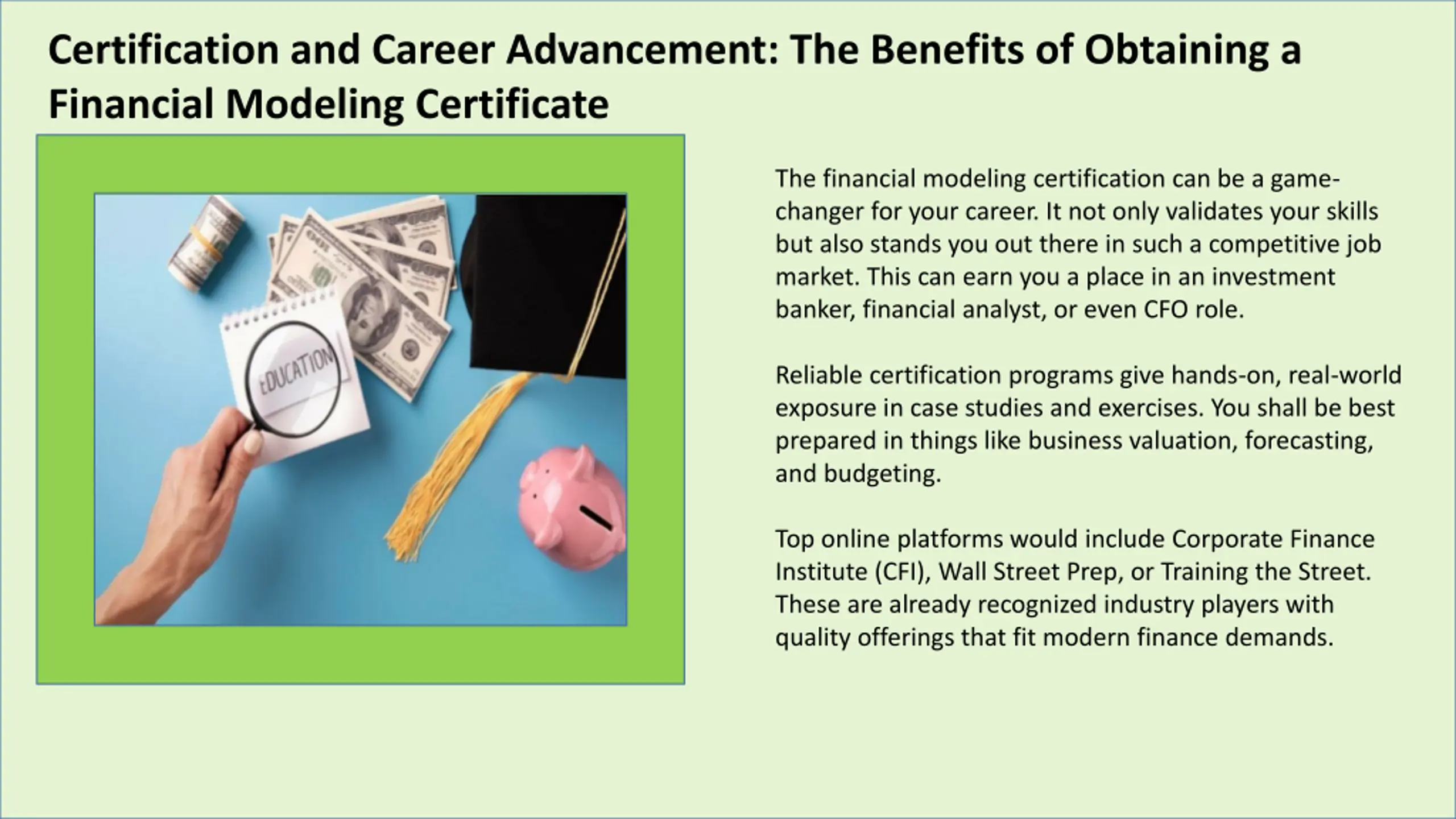 Certification and Career Advancement: The Benefits of Obtaining a Financial Modeling Certificate

EDUCATION

The financial modeling certification can be a game-changer for your career. It not only validates your skills but also stands you out there in such a competitive job market. This can earn you a place in an investment banker, financial analyst, or even CFO role.

Reliable certification programs give hands-on, real-world exposure in case studies and exercises. You shall be best prepared in things like business valuation, forecasting, and budgeting.

Top online platforms would include Corporate Finance Institute (CFI), Wall Street Prep, or Training the Street. These are already recognized industry players with quality offerings that fit modern finance demands.